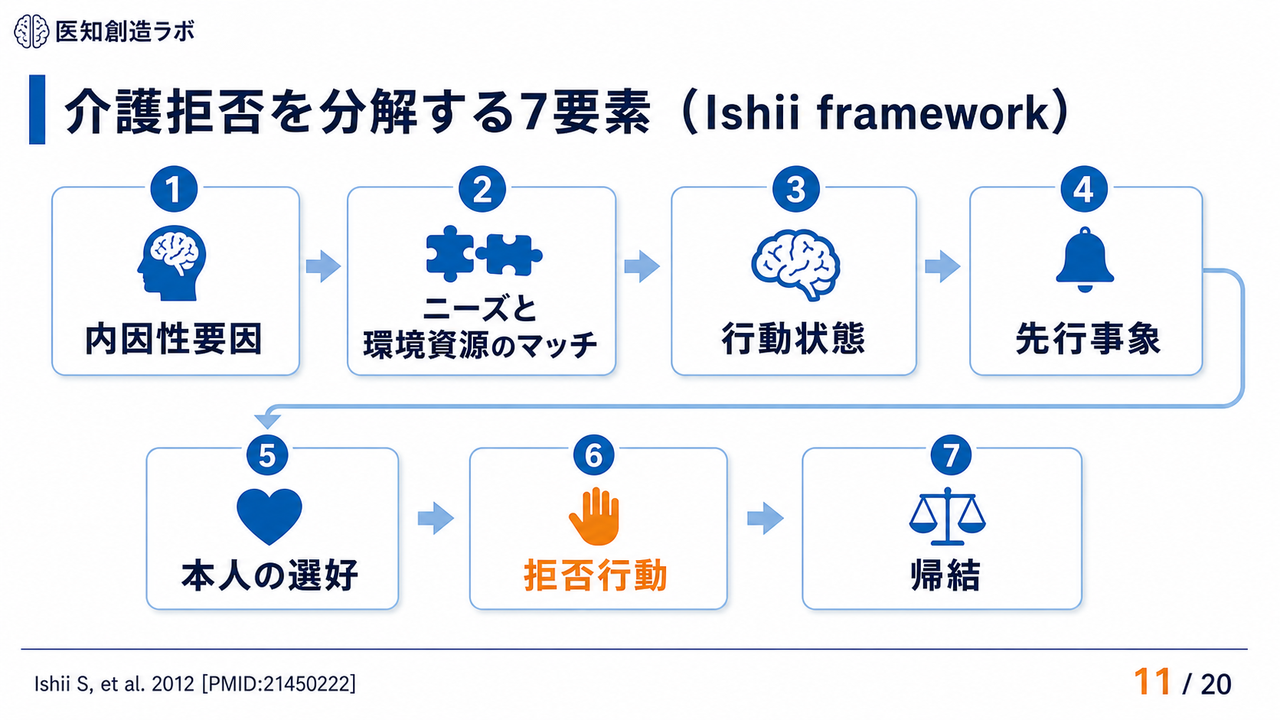 医知創造ラボ

介護拒否を分解する7要素（Ishii framework）

1
内因性要因

2
ニーズと
環境資源のマッチ

3
行動状態

4
先行事象

5
本人の選好

6
拒否行動

7
帰結

Ishii S, et al. 2012 [PMID:21450222]

11 / 20